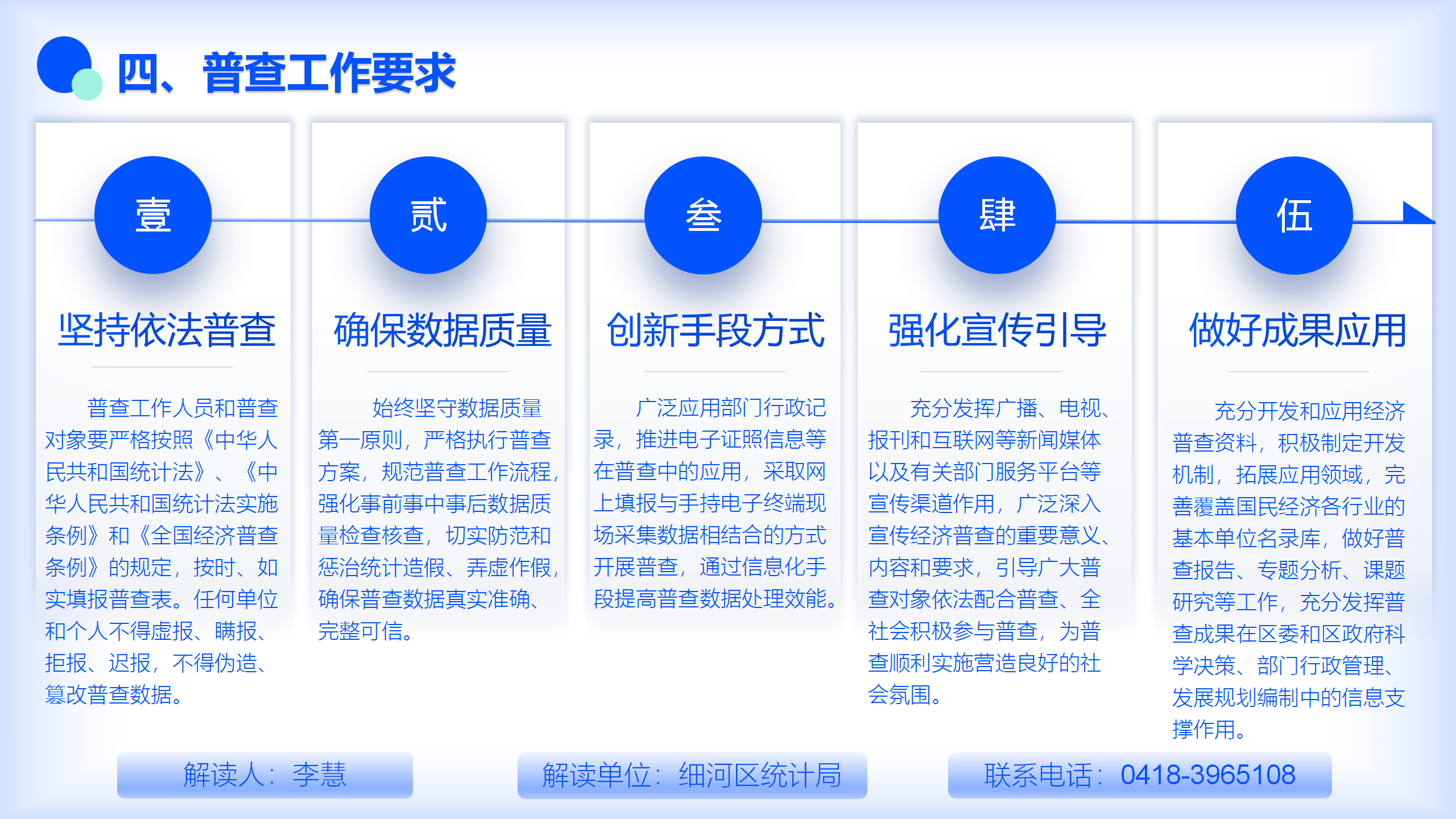 四、普查工作要求

壹

坚持依法普查

普查工作人员和普查对象要严格按照《中华人民共和国统计法》、《中华人民共和国统计法实施条例》和《全国经济普查条例》的规定，按时、如实填报普查表。任何单位和个人不得虚报、瞒报、拒报、迟报，不得伪造、篡改普查数据。

贰

确保数据质量

始终坚守数据质量第一原则，严格执行普查方案，规范普查工作流程，强化事前事中事后数据质量检查核查，切实防范和惩治统计造假、弄虚作假，确保普查数据真实准确、完整可信。

叁

创新手段方式

广泛应用部门行政记录，推进电子证照信息等在普查中的应用，采取网上填报与手持电子终端现场采集数据相结合的方式开展普查，通过信息化手段提高普查数据处理效能。

肆

强化宣传引导

充分发挥广播、电视、报刊和互联网等新闻媒体以及有关部门服务平台等宣传渠道作用，广泛深入宣传经济普查的重要意义、内容和要求，引导广大普查对象依法配合普查、全社会积极参与普查，为普查顺利实施营造良好的社会氛围。

伍

做好成果应用

充分开发和应用经济普查资料，积极制定开发机制，拓展应用领域，完善覆盖国民经济各行业的基本单位名录库，做好普查报告、专题分析、课题研究等工作，充分发挥普查成果在区委和区政府科学决策、部门行政管理、发展规划编制中的信息支撑作用。

解读人：李慧

解读单位：细河区统计局

联系电话：0418-3965108